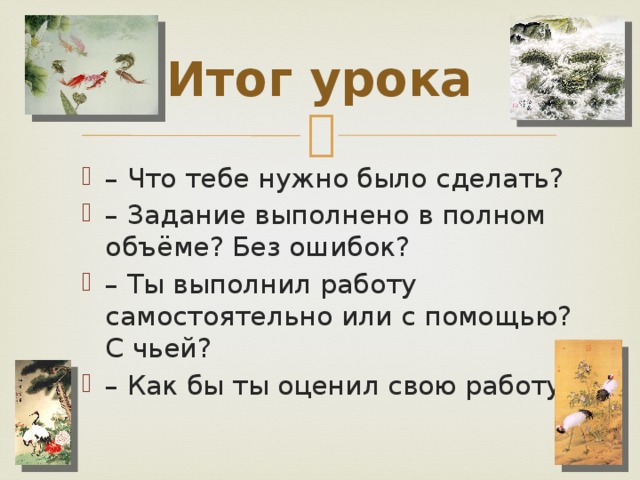 Итог урока

– Что тебе нужно было сделать?

– Задание выполнено в полном объёме? Без ошибок?

– Ты выполнил работу самостоятельно или с помощью? С чьей?

– Как бы ты оценил свою работу